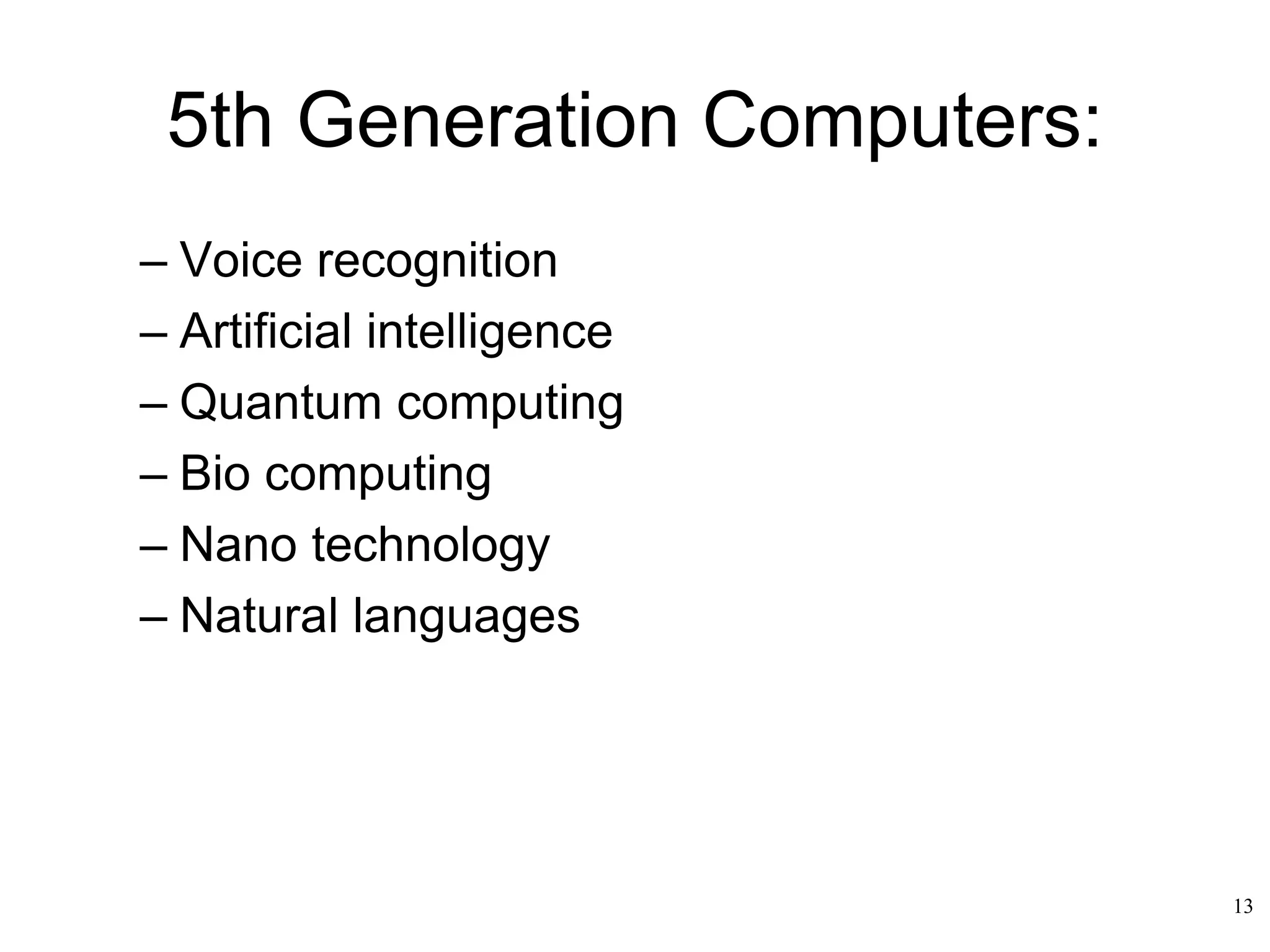 5th Generation Computers:

– Voice recognition
– Artificial intelligence
– Quantum computing
– Bio computing
– Nano technology
– Natural languages

13